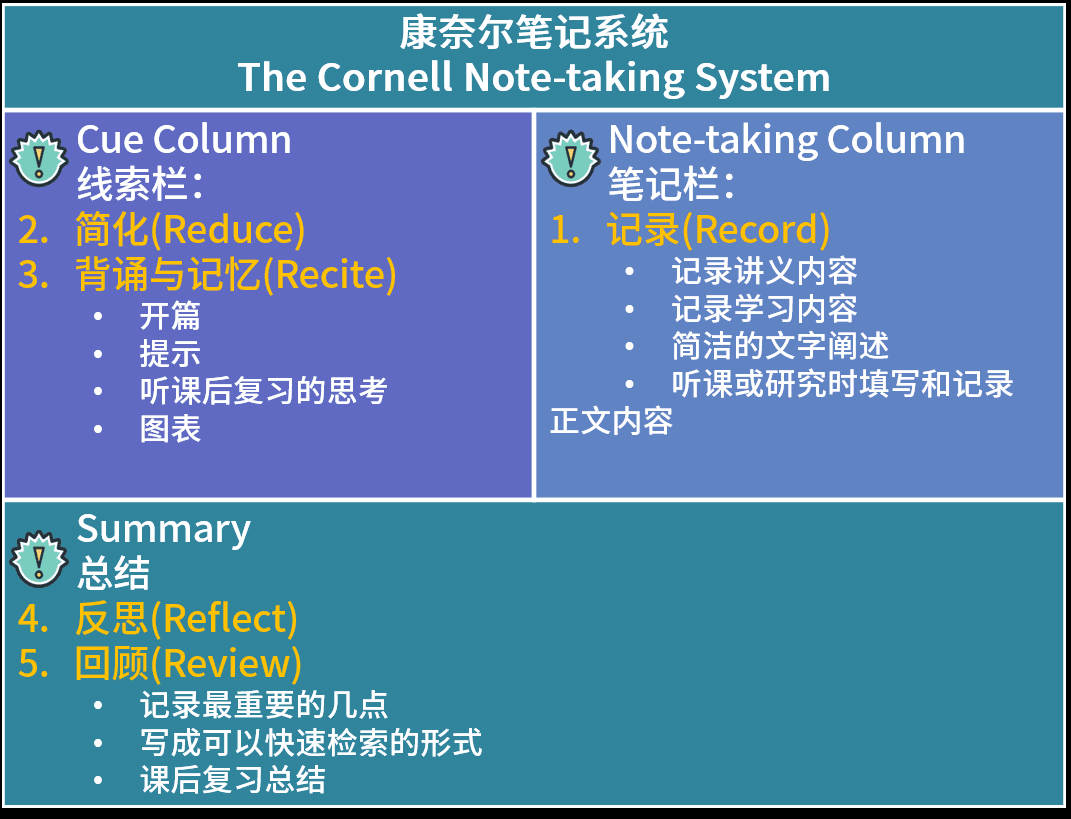 康奈尔笔记系统
The Cornell Note-taking System

Cue Column
线索栏：
2. 简化(Reduce)
3. 背诵与记忆(Recite)
• 开篇
• 提示
• 听课后复习的思考
• 图表

Note-taking Column
笔记栏：
1. 记录(Record)
• 记录讲义内容
• 记录学习内容
• 简洁的文字阐述
• 听课或研究时填写和记录正文内容

Summary
总结
4. 反思(Reflect)
5. 回顾(Review)
• 记录最重要的几点
• 写成可以快速检索的形式
• 课后复习总结